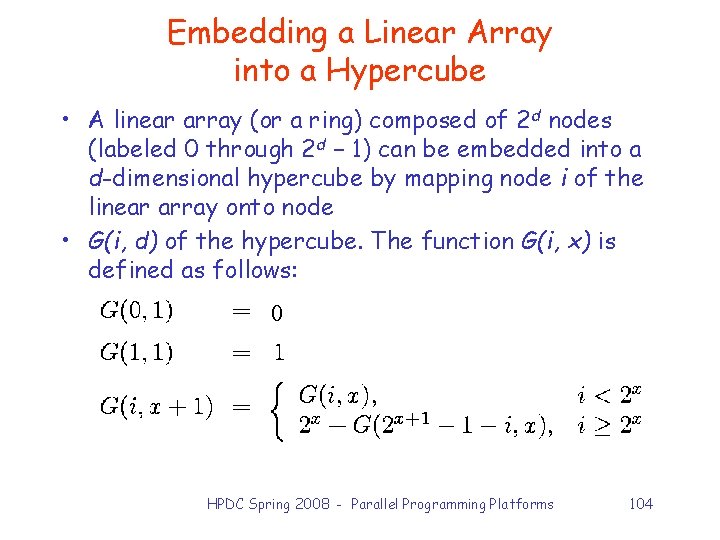 Embedding a Linear Array into a Hypercube

• A linear array (or a ring) composed of $2^d$ nodes (labeled 0 through $2^d - 1$) can be embedded into a $d$-dimensional hypercube by mapping node $i$ of the linear array onto node

• $G(i, d)$ of the hypercube. The function $G(i, x)$ is defined as follows:

$G(0,1) = 0$

$G(1,1) = 1$

$G(i, x+1) = \begin{cases} G(i,x), & i < 2^x \\ 2^x - G(2^{x+1} - 1 - i, x), & i \geq 2^x \end{cases}$

HPDC Spring 2008 - Parallel Programming Platforms

104